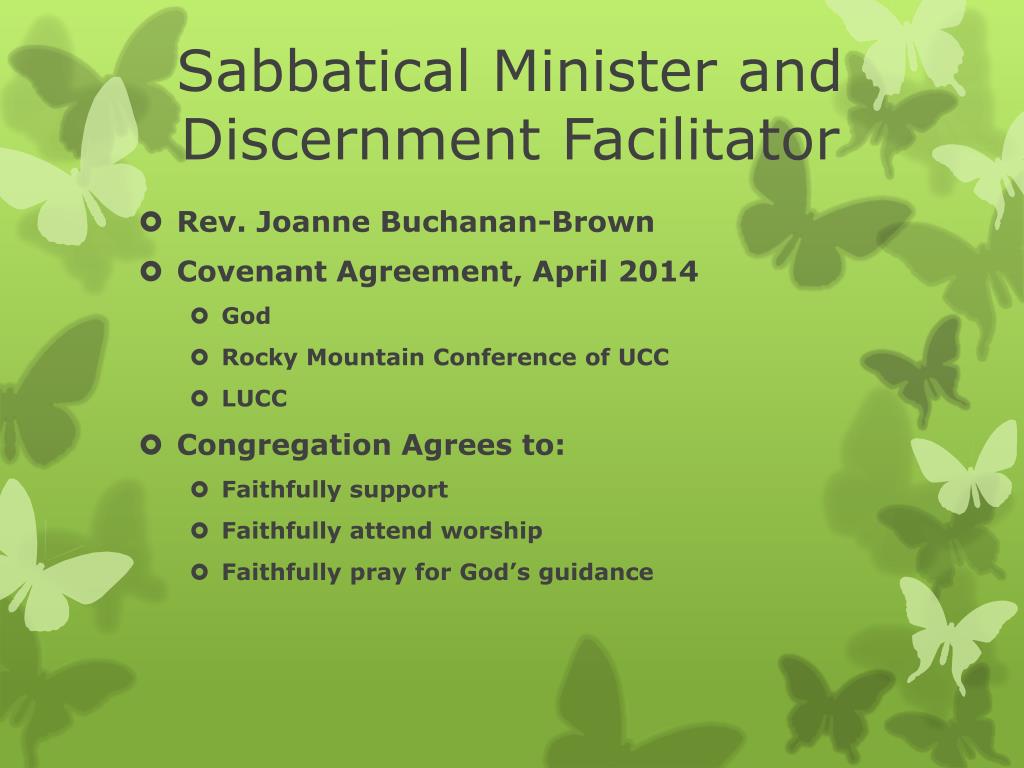 Sabbatical Minister and Discernment Facilitator

Rev. Joanne Buchanan-Brown

Covenant Agreement, April 2014

God

Rocky Mountain Conference of UCC

LUCC

Congregation Agrees to:

Faithfully support

Faithfully attend worship

Faithfully pray for God's guidance